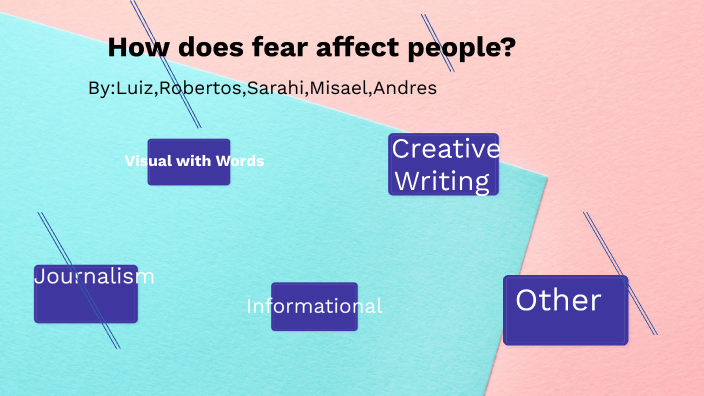 How does fear affect people?

By:Luiz,Robertos,Sarahi,Misael,Andres

Visual with Words

Creative Writing

Journalism

Informational

Other